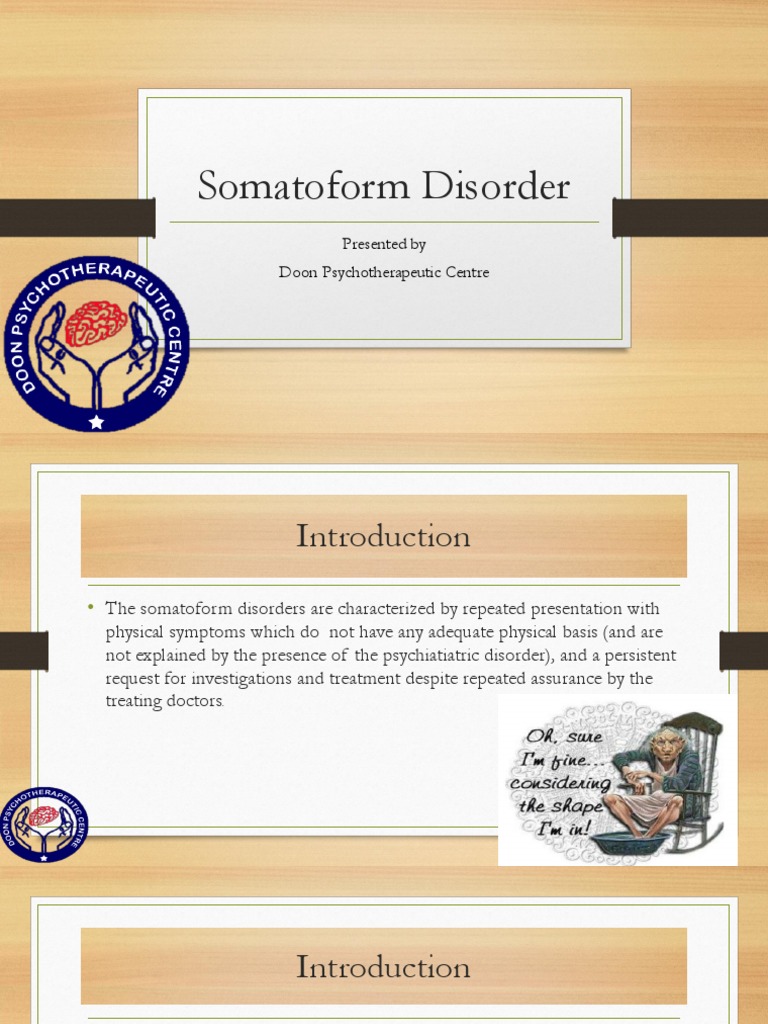 Somatoform Disorder

Presented by
Doon Psychotherapeutic Centre

DOON PSYCHOTHERAPEUTIC CENTRE

Introduction

• The somatoform disorders are characterized by repeated presentation with physical symptoms which do not have any adequate physical basis (and are not explained by the presence of the psychiatiatric disorder), and a persistent request for investigations and treatment despite repeated assurance by the treating doctors.

Oh, sure I'm fine... considering the shape I'm in!

DOON PSYCHOTHERAPEUTIC CENTRE

Introduction